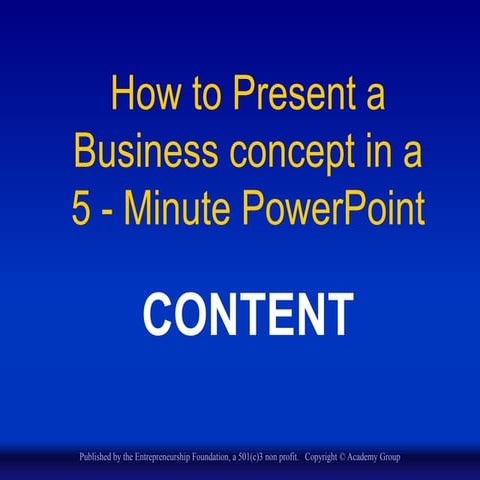 How to Present a Business concept in a 5 - Minute PowerPoint

CONTENT

Published by the Entrepreneurship Foundation, a 501(c)3 non profit. Copyright © Academy Group